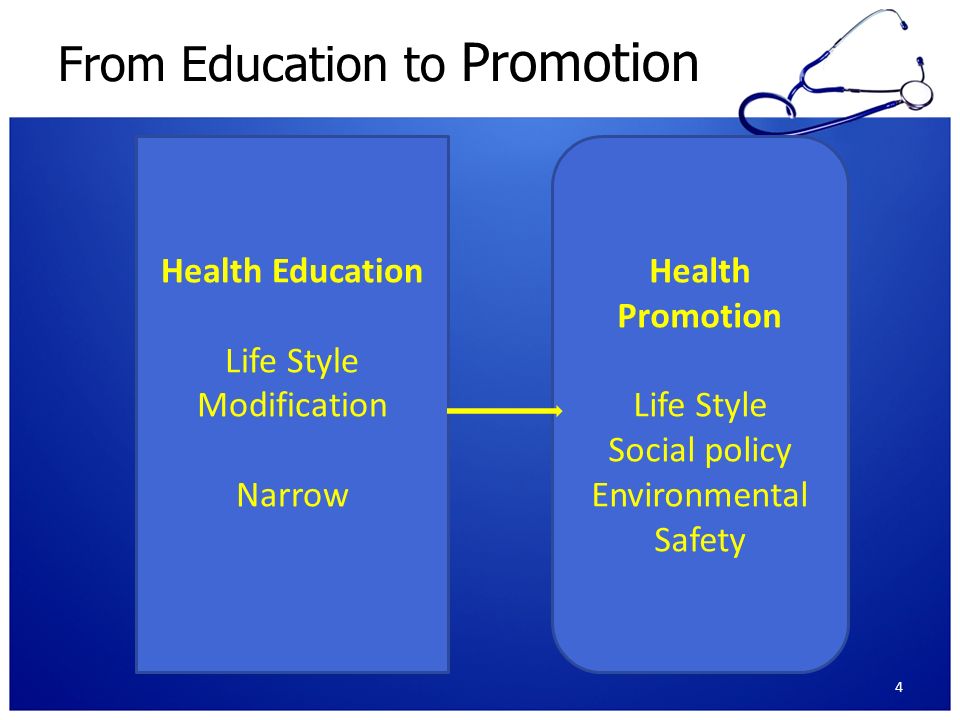 From Education to Promotion

Health Education

Life Style
Modification

Narrow

Health
Promotion

Life Style
Social policy
Environmental
Safety

4